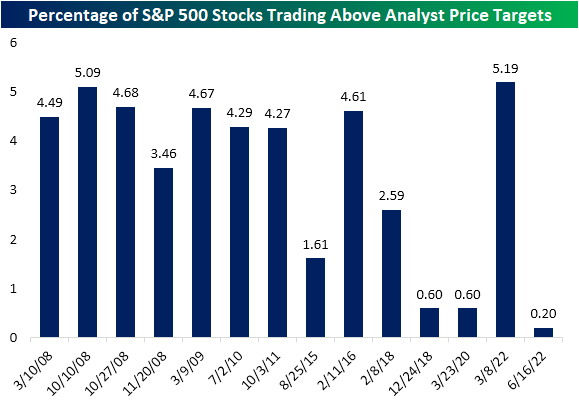 Percentage of S&P 500 Stocks Trading Above Analyst Price Targets

6
5
4
3
2
1
0

4.49
5.09
4.68
3.46
4.67
4.29
4.27
1.61
4.61
2.59
0.60
0.60
5.19
0.20

3/10/08
10/10/08
10/27/08
11/20/08
3/9/09
7/2/10
10/3/11
8/25/15
2/11/16
2/8/18
12/24/18
3/23/20
3/8/22
6/16/22